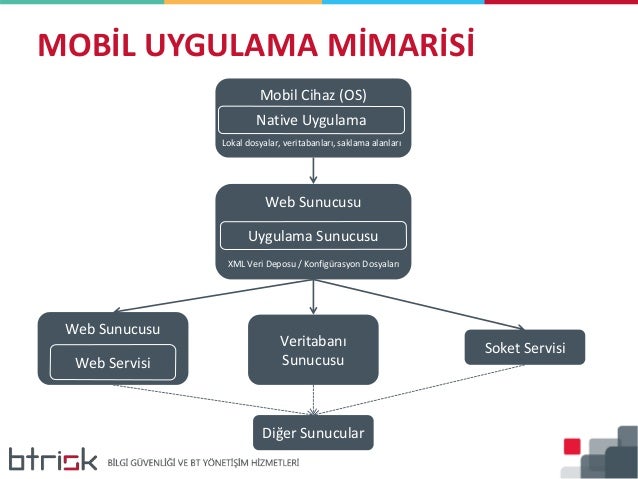 MOBİL UYGULAMA MİMARİSİ

Mobil Cihaz (OS)
Native Uygulama
Lokal dosyalar, veritabanları, saklama alanları

Web Sunucusu
Uygulama Sunucusu
XML Veri Deposu / Konfigürasyon Dosyaları

Web Sunucusu
Web Servisi

Veritabanı Sunucusu

Soket Servisi

Diğer Sunucular

btrisk BİLGİ GÜVENLİĞİ VE BT YÖNETİŞİM HİZMETLERİ